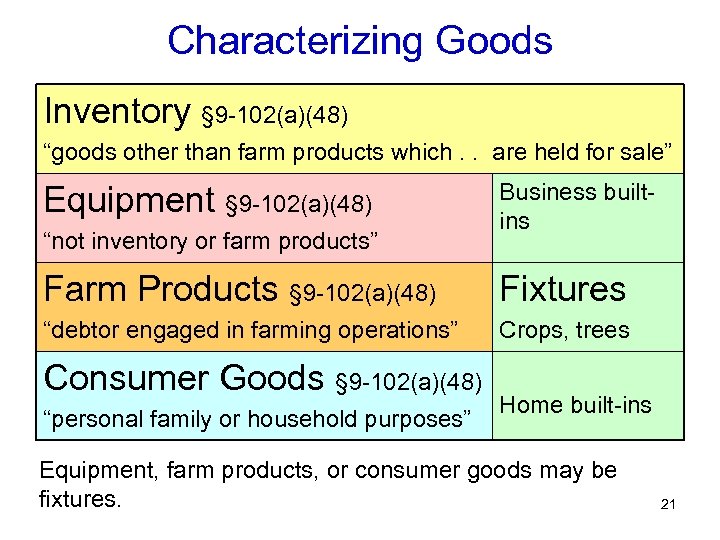 Characterizing Goods

| Inventory §9-102(a)(48) "goods other than farm products which . . are held for sale" | |
|---|---|
| Equipment §9-102(a)(48) "not inventory or farm products" | Business built-ins |
| Farm Products §9-102(a)(48) "debtor engaged in farming operations" | Fixtures Crops, trees |
| Consumer Goods §9-102(a)(48) "personal family or household purposes" | Home built-ins |

Equipment, farm products, or consumer goods may be fixtures.

21